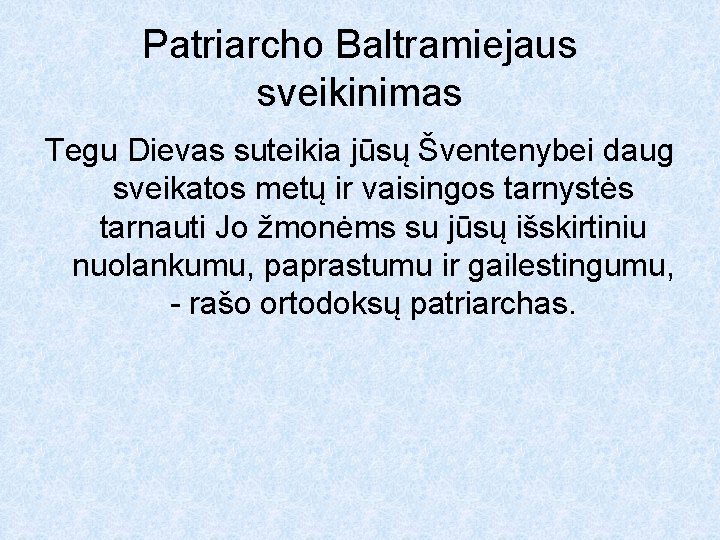 Patriarcho Baltramiejaus sveikinimas

Tegu Dievas suteikia jūsų Šventenybei daug sveikatos metų ir vaisingos tarnystės tarnauti Jo žmonėms su jūsų išskirtiniu nuolankumu, paprastumu ir gailestingumu, - rašo ortodoksų patriarchas.